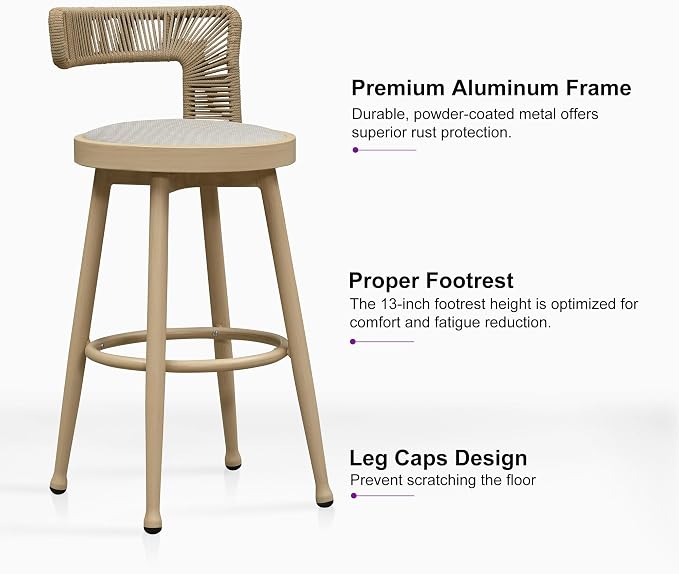 Premium Aluminum Frame
Durable, powder-coated metal offers superior rust protection.

Proper Footrest
The 13-inch footrest height is optimized for comfort and fatigue reduction.

Leg Caps Design
Prevent scratching the floor